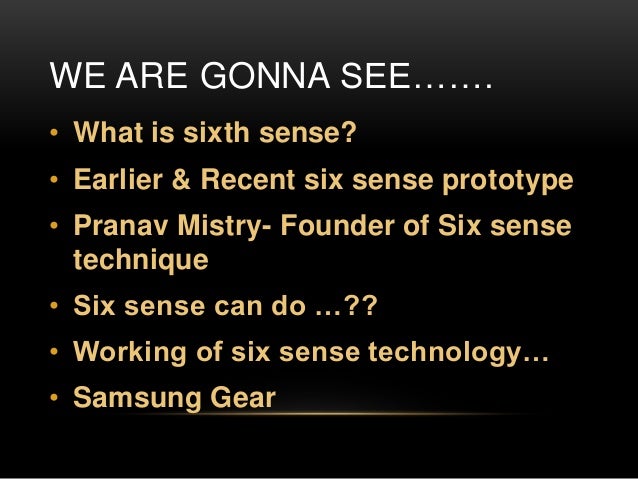 WE ARE GONNA SEE…….

• What is sixth sense?
• Earlier & Recent six sense prototype
• Pranav Mistry- Founder of Six sense technique
• Six sense can do …??
• Working of six sense technology…
• Samsung Gear